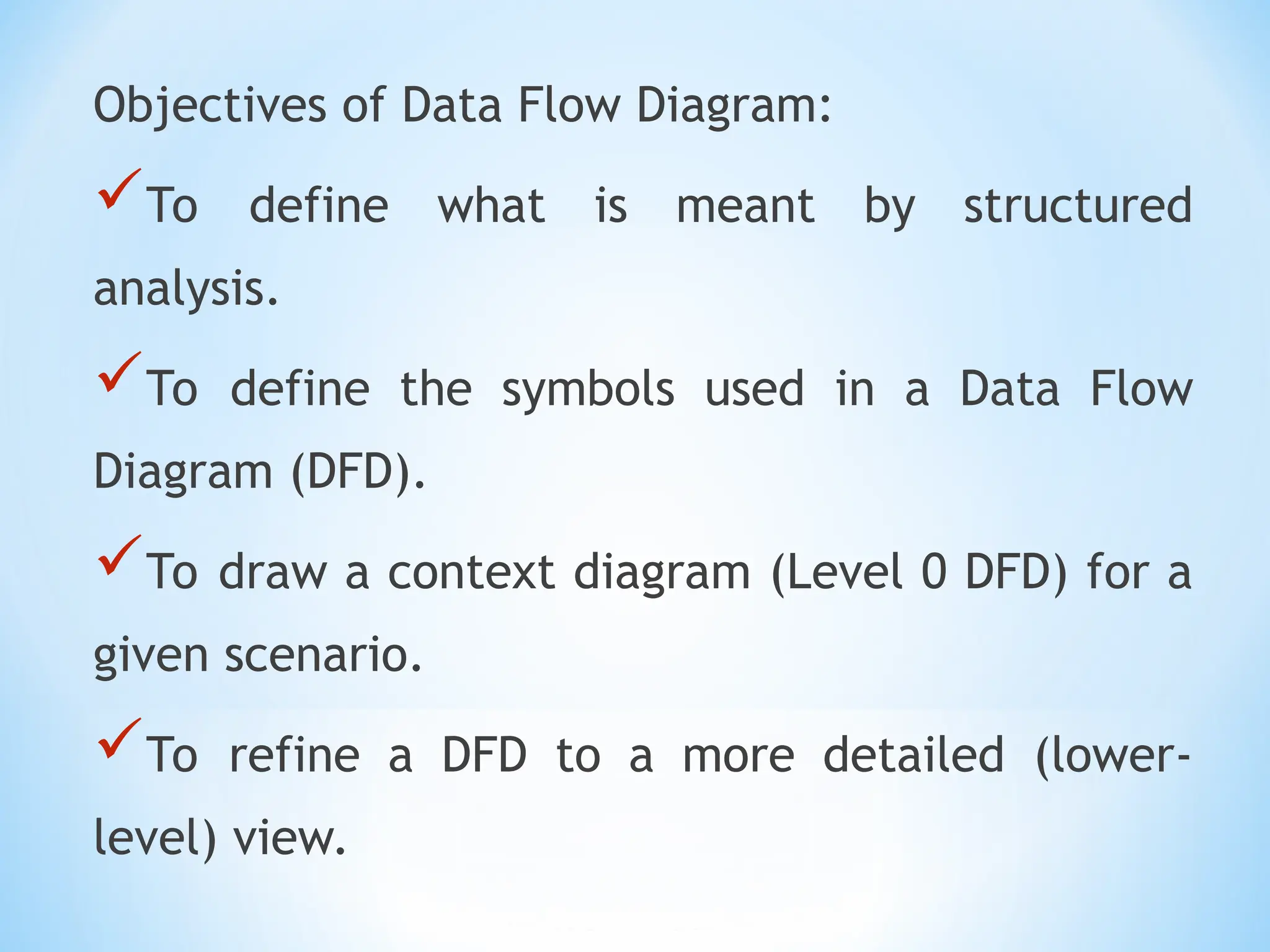 Objectives of Data Flow Diagram:

✓To define what is meant by structured analysis.

✓To define the symbols used in a Data Flow Diagram (DFD).

✓To draw a context diagram (Level 0 DFD) for a given scenario.

✓To refine a DFD to a more detailed (lower-level) view.